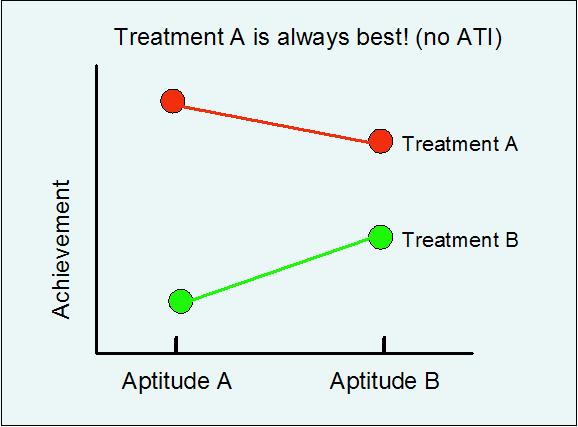 Treatment A is always best! (no ATI)

Achievement

Treatment A

Treatment B

Aptitude A

Aptitude B